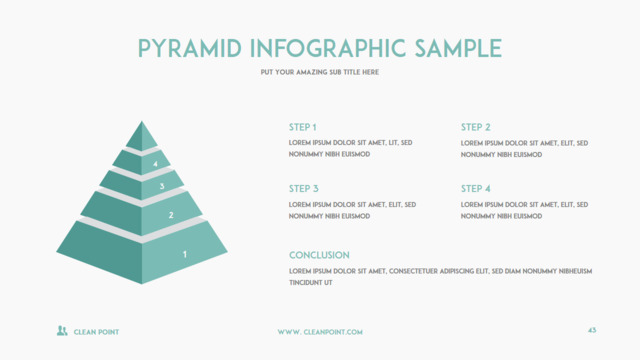 PYRAMID INFOGRAPHIC SAMPLE

PUT YOUR AMAZING SUB TITLE HERE

4

3

2

1

STEP 1

LOREM IPSUM DOLOR SIT AMET, LIT, SED NONUMMY NIBH EUISMOD

STEP 2

LOREM IPSUM DOLOR SIT AMET, ELIT, SED NONUMMY NIBH EUISMOD

STEP 3

LOREM IPSUM DOLOR SIT AMET, ELIT, SED NONUMMY NIBH EUISMOD

STEP 4

LOREM IPSUM DOLOR SIT AMET, ELIT, SED NONUMMY NIBH EUISMOD

CONCLUSION

LOREM IPSUM DOLOR SIT AMET, CONSECTETUER ADIPISCING ELIT, SED DIAM NONUMMY NIBHEUISM TINCIDUNT UT

CLEAN POINT

WWW. CLEANPOINT.COM

43